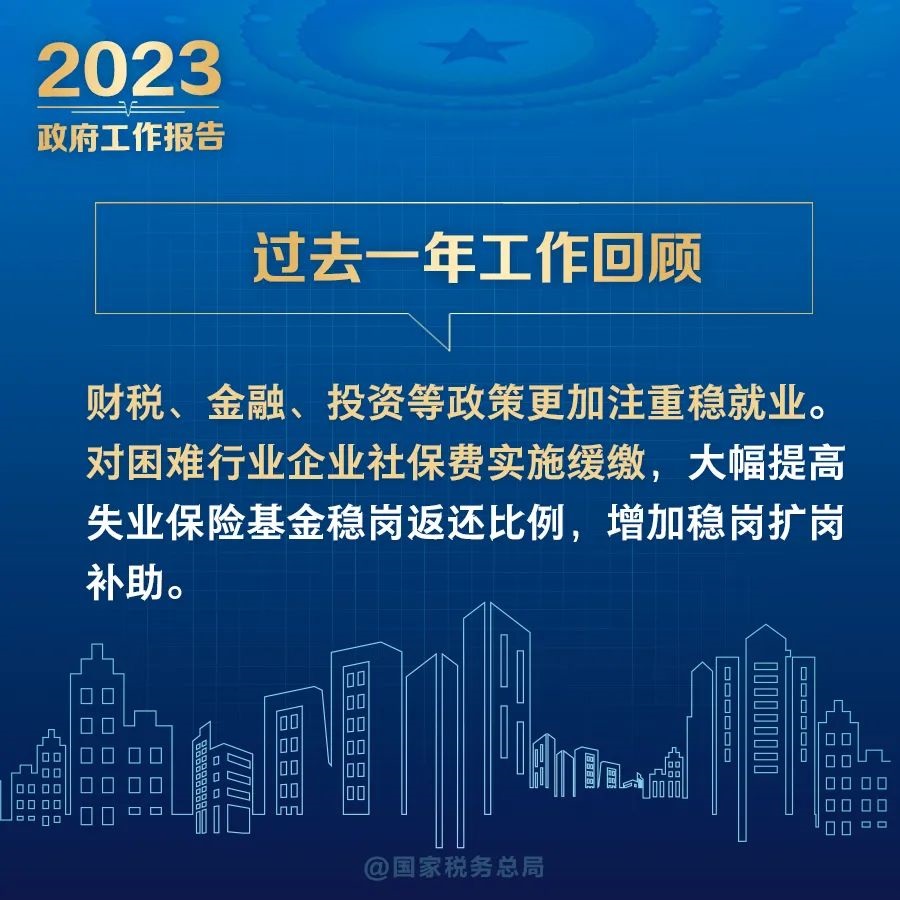 2023
政府工作报告

过去一年工作回顾

财税、金融、投资等政策更加注重稳就业。对困难行业企业社保费实施缓缴，大幅提高失业保险基金稳岗返还比例，增加稳岗扩岗补助。

@国家税务总局